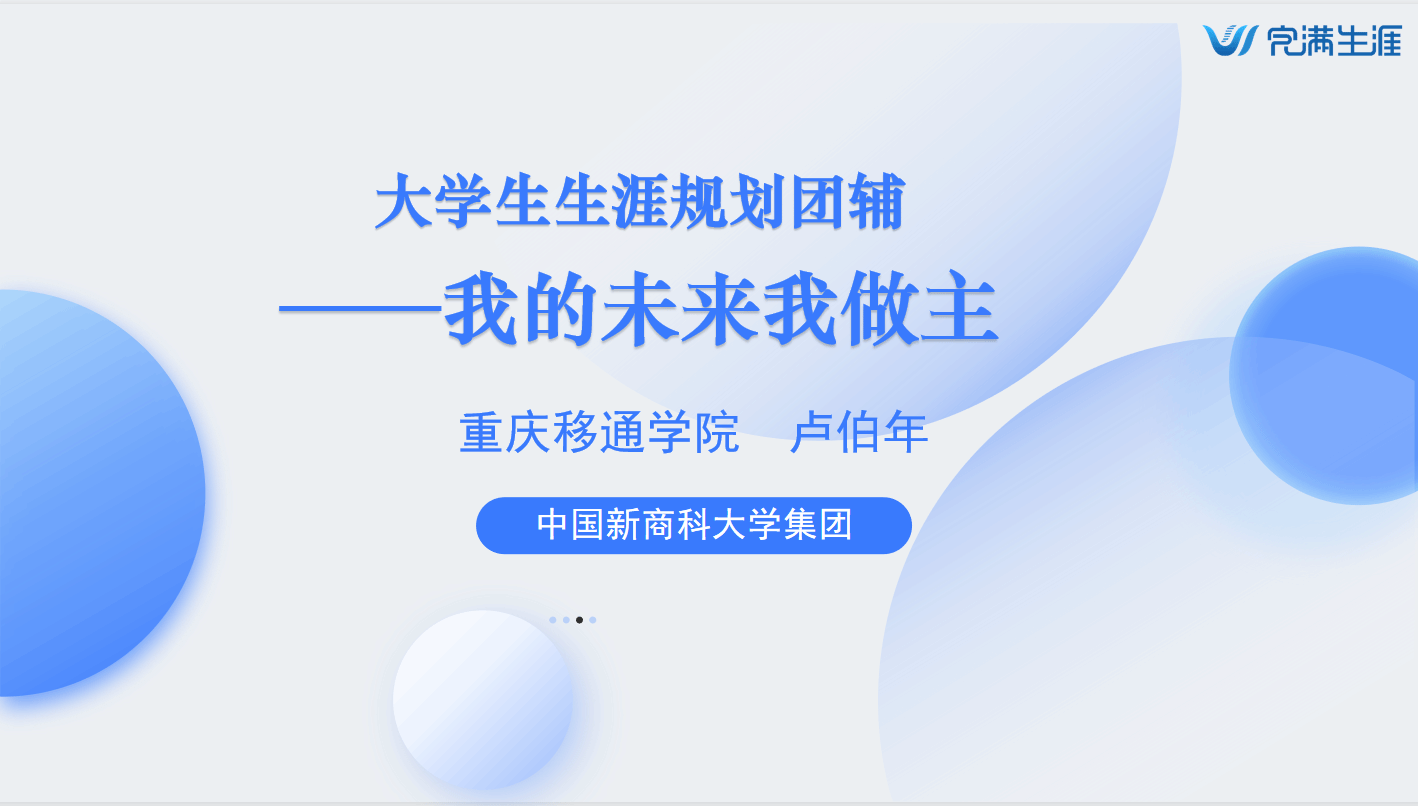 完满生涯

大学生生涯规划团辅

——我的未来我做主

重庆移通学院　卢伯年

中国新商科大学集团